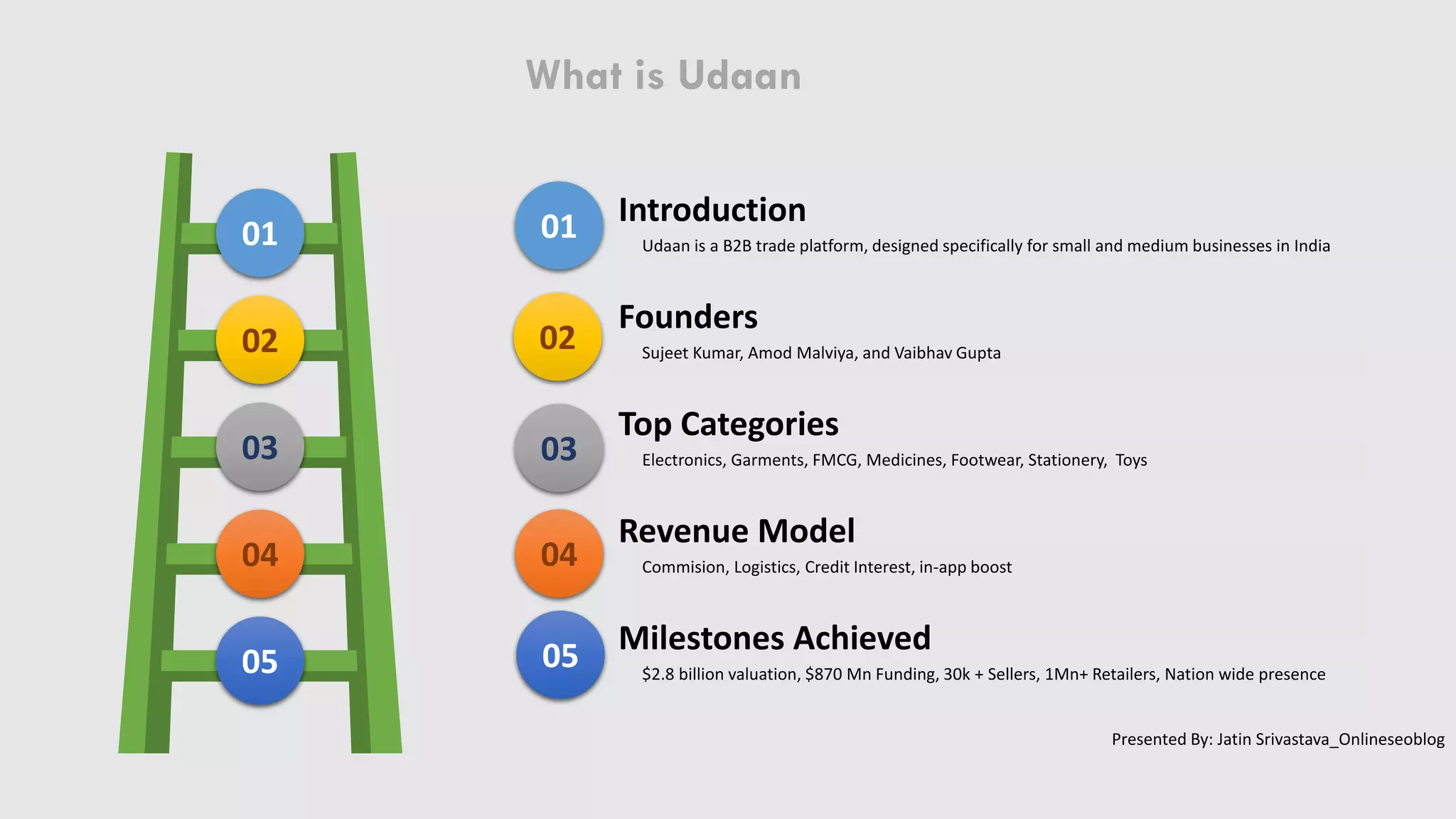 What is Udaan

01

02

03

04

05

01 Introduction
Udaan is a B2B trade platform, designed specifically for small and medium businesses in India

02 Founders
Sujeet Kumar, Amod Malviya, and Vaibhav Gupta

03 Top Categories
Electronics, Garments, FMCG, Medicines, Footwear, Stationery, Toys

04 Revenue Model
Commision, Logistics, Credit Interest, in-app boost

05 Milestones Achieved
\$2.8 billion valuation, \$870 Mn Funding, 30k + Sellers, 1Mn+ Retailers, Nation wide presence

Presented By: Jatin Srivastava_Onlineseoblog